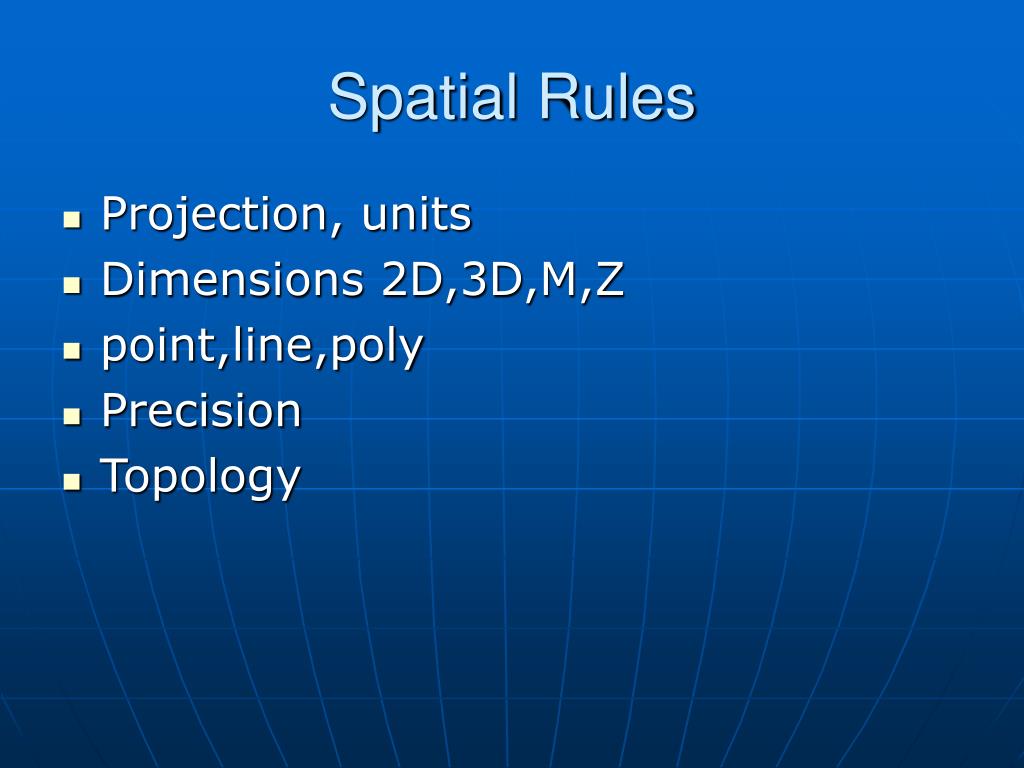 Spatial Rules

- Projection, units
- Dimensions 2D,3D,M,Z
- point,line,poly
- Precision
- Topology